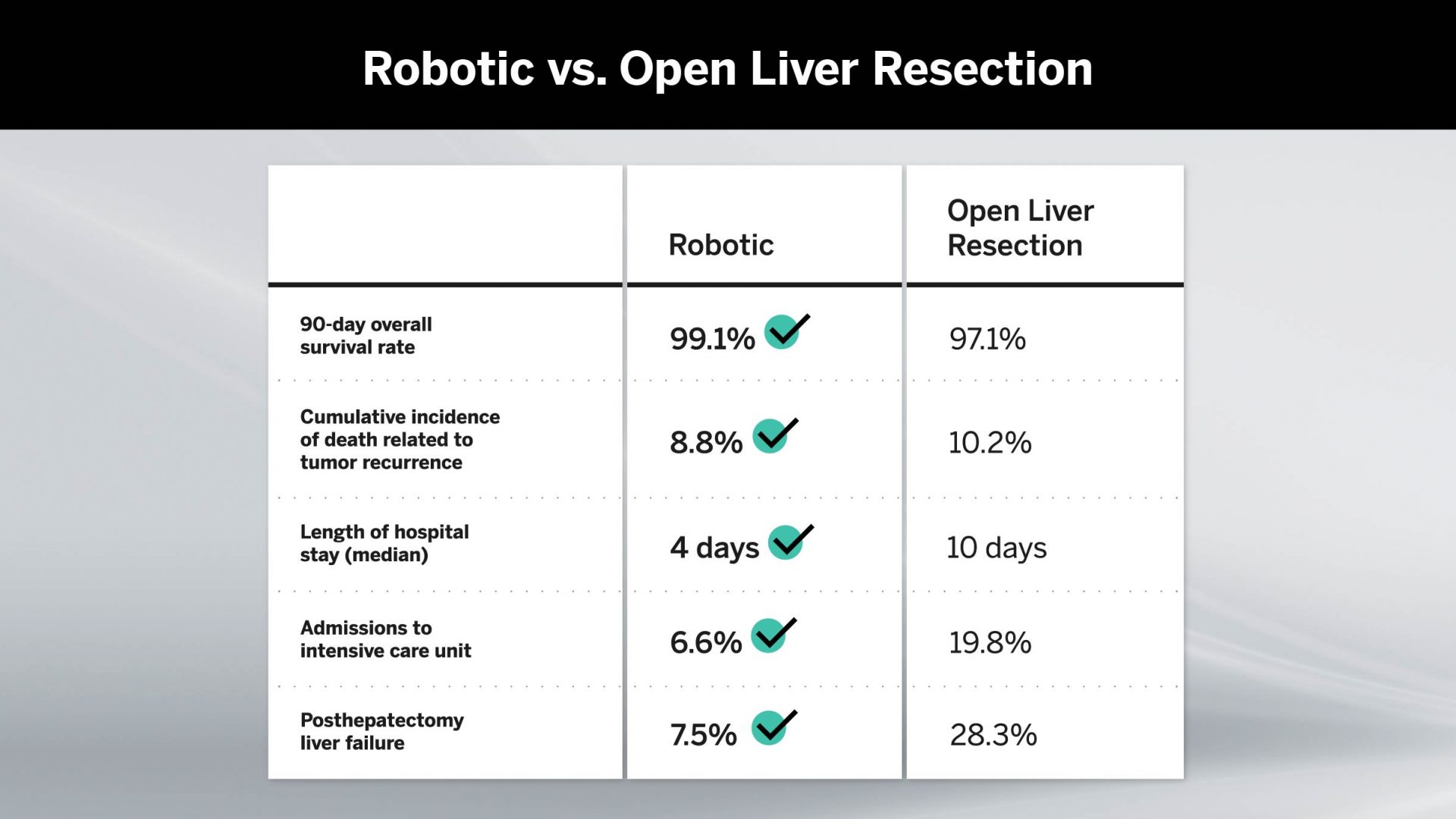 Robotic vs. Open Liver Resection

| | Robotic | Open Liver Resection |
|---|---|---|
| 90-day overall survival rate | 99.1% | 97.1% |
| Cumulative incidence of death related to tumor recurrence | 8.8% | 10.2% |
| Length of hospital stay (median) | 4 days | 10 days |
| Admissions to intensive care unit | 6.6% | 19.8% |
| Posthepatectomy liver failure | 7.5% | 28.3% |